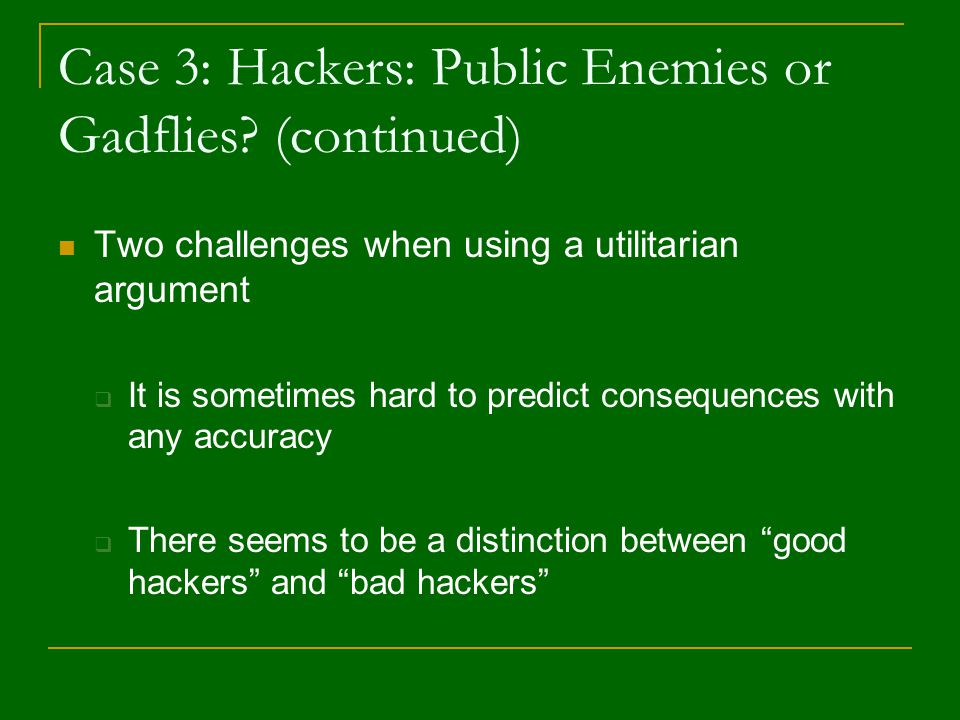 Case 3: Hackers: Public Enemies or Gadflies? (continued)

Two challenges when using a utilitarian argument

It is sometimes hard to predict consequences with any accuracy

There seems to be a distinction between “good hackers” and “bad hackers”